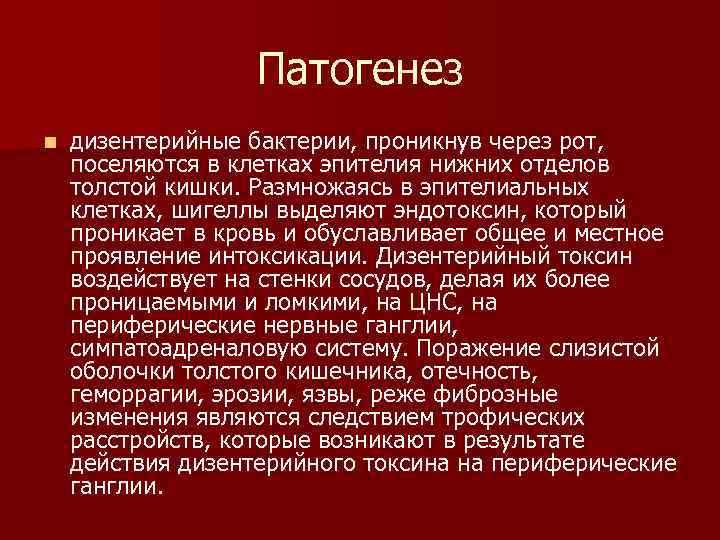 Патогенез

дизентерийные бактерии, проникнув через рот, поселяются в клетках эпителия нижних отделов толстой кишки. Размножаясь в эпителиальных клетках, шигеллы выделяют эндотоксин, который проникает в кровь и обуславливает общее и местное проявление интоксикации. Дизентерийный токсин воздействует на стенки сосудов, делая их более проницаемыми и ломкими, на ЦНС, на периферические нервные ганглии, симпатоадреналовую систему. Поражение слизистой оболочки толстого кишечника, отечность, геморрагии, эрозии, язвы, реже фиброзные изменения являются следствием трофических расстройств, которые возникают в результате действия дизентерийного токсина на периферические ганглии.